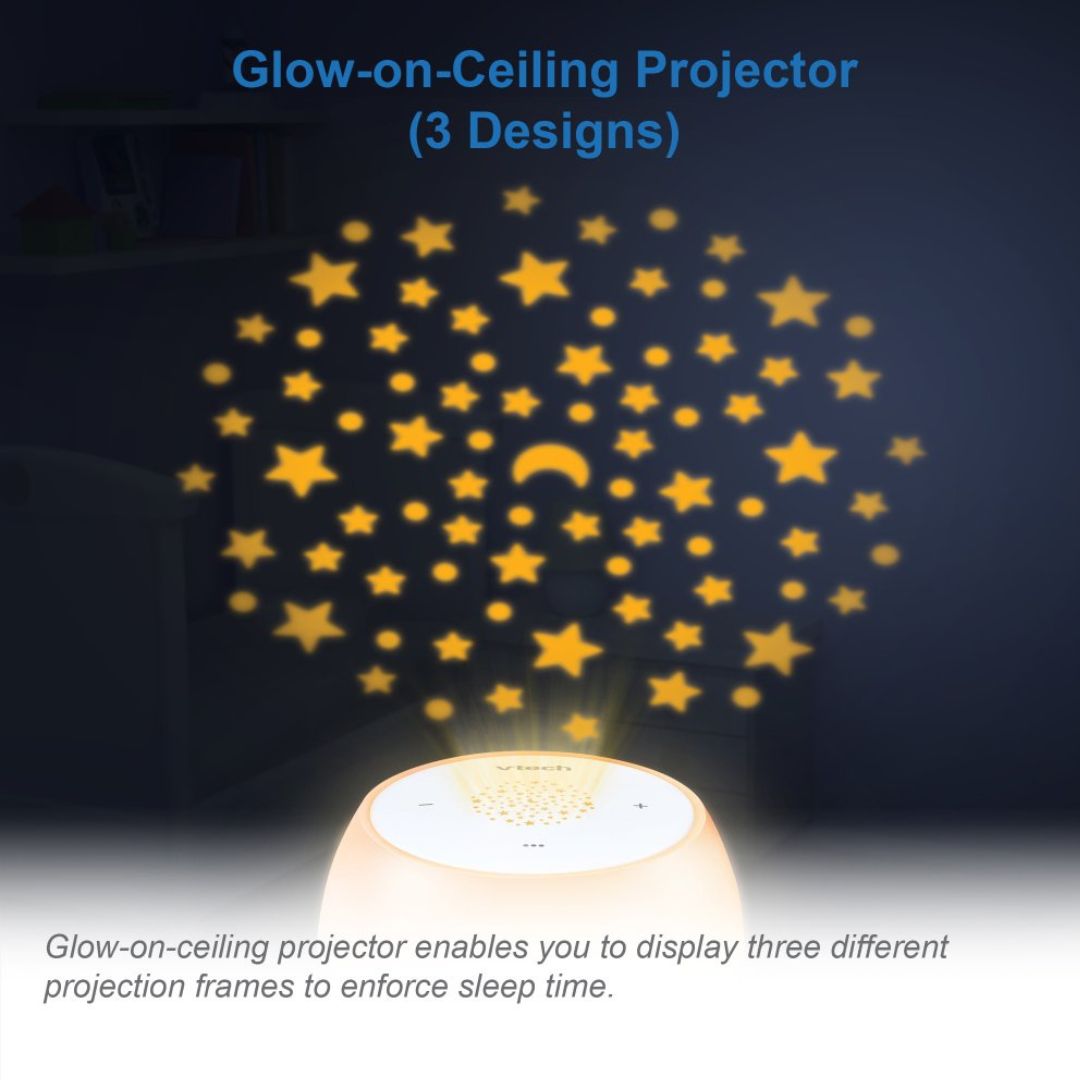 Glow-on-Ceiling Projector
(3 Designs)

vtech

Glow-on-ceiling projector enables you to display three different projection frames to enforce sleep time.